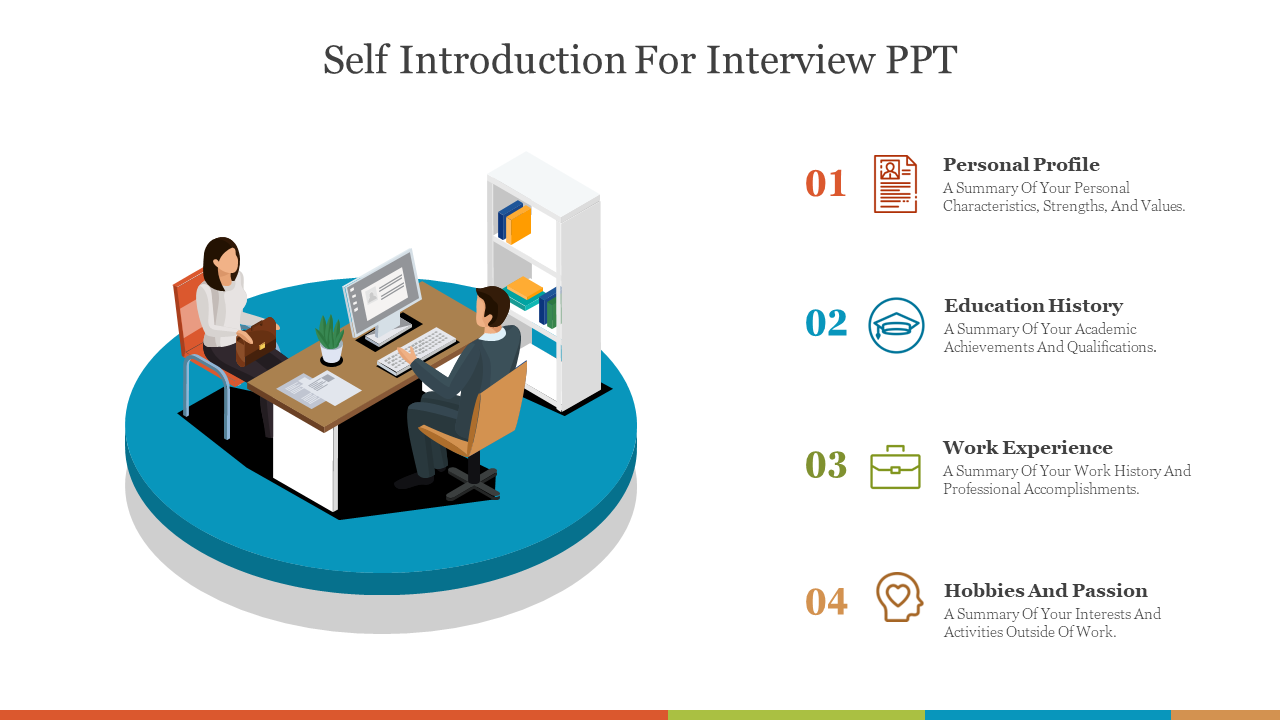 Self Introduction For Interview PPT

01 Personal Profile
A Summary Of Your Personal Characteristics, Strengths, And Values.

02 Education History
A Summary Of Your Academic Achievements And Qualifications.

03 Work Experience
A Summary Of Your Work History And Professional Accomplishments.

04 Hobbies And Passion
A Summary Of Your Interests And Activities Outside Of Work.